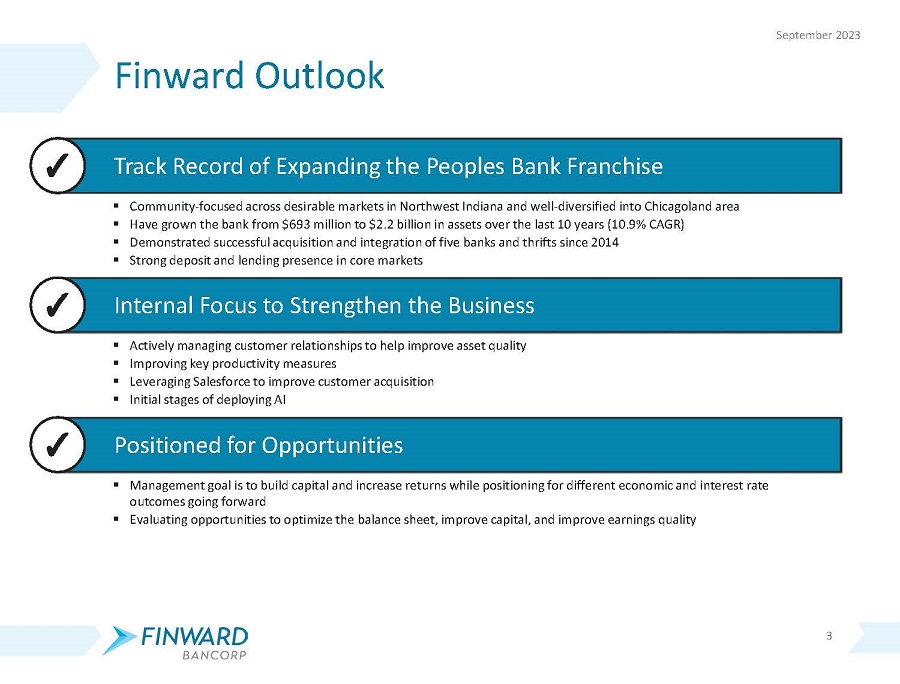 September 2023

Finward Outlook

✓ Track Record of Expanding the Peoples Bank Franchise

▪ Community-focused across desirable markets in Northwest Indiana and well-diversified into Chicagoland area
▪ Have grown the bank from \$693 million to \$2.2 billion in assets over the last 10 years (10.9% CAGR)
▪ Demonstrated successful acquisition and integration of five banks and thrifts since 2014
▪ Strong deposit and lending presence in core markets

✓ Internal Focus to Strengthen the Business

▪ Actively managing customer relationships to help improve asset quality
▪ Improving key productivity measures
▪ Leveraging Salesforce to improve customer acquisition
▪ Initial stages of deploying AI

✓ Positioned for Opportunities

▪ Management goal is to build capital and increase returns while positioning for different economic and interest rate outcomes going forward
▪ Evaluating opportunities to optimize the balance sheet, improve capital, and improve earnings quality

FINWARD BANCORP

3